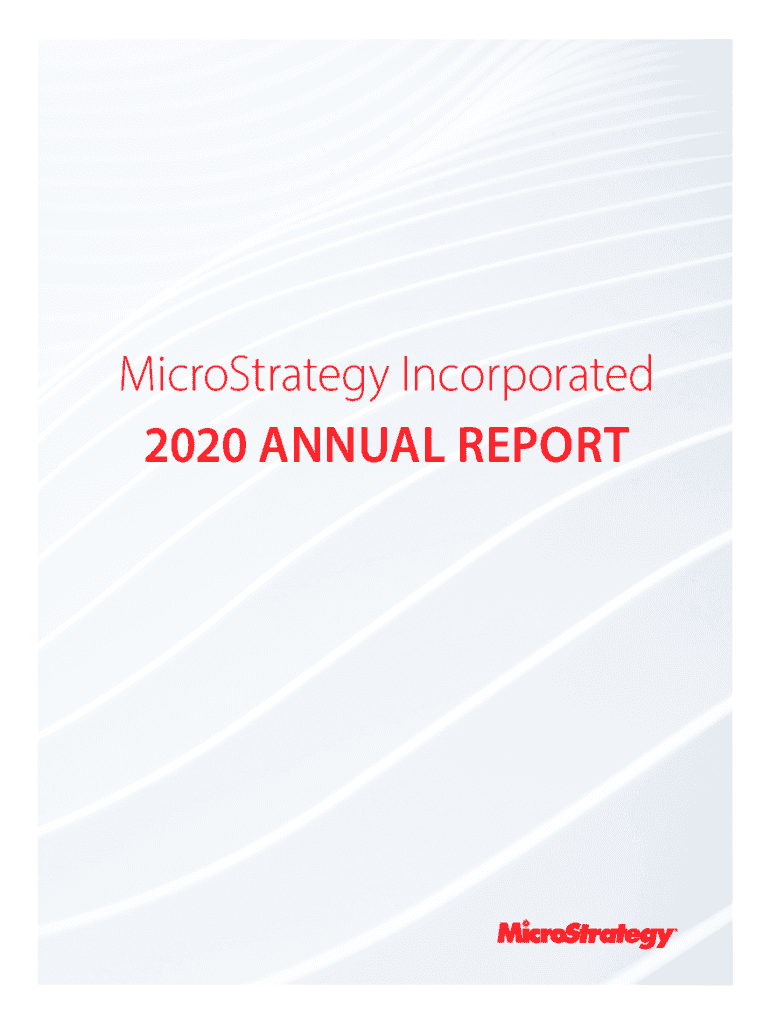 MicroStrategy Incorporated

2020 ANNUAL REPORT

MicroStrategy